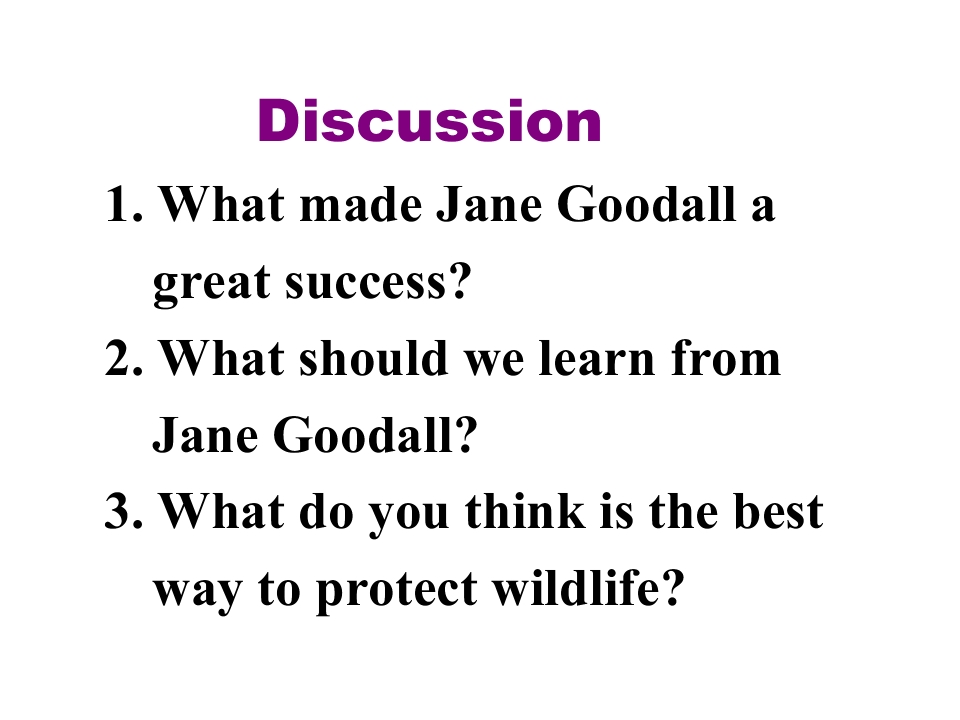 Discussion

1. What made Jane Goodall a great success?

2. What should we learn from Jane Goodall?

3. What do you think is the best way to protect wildlife?